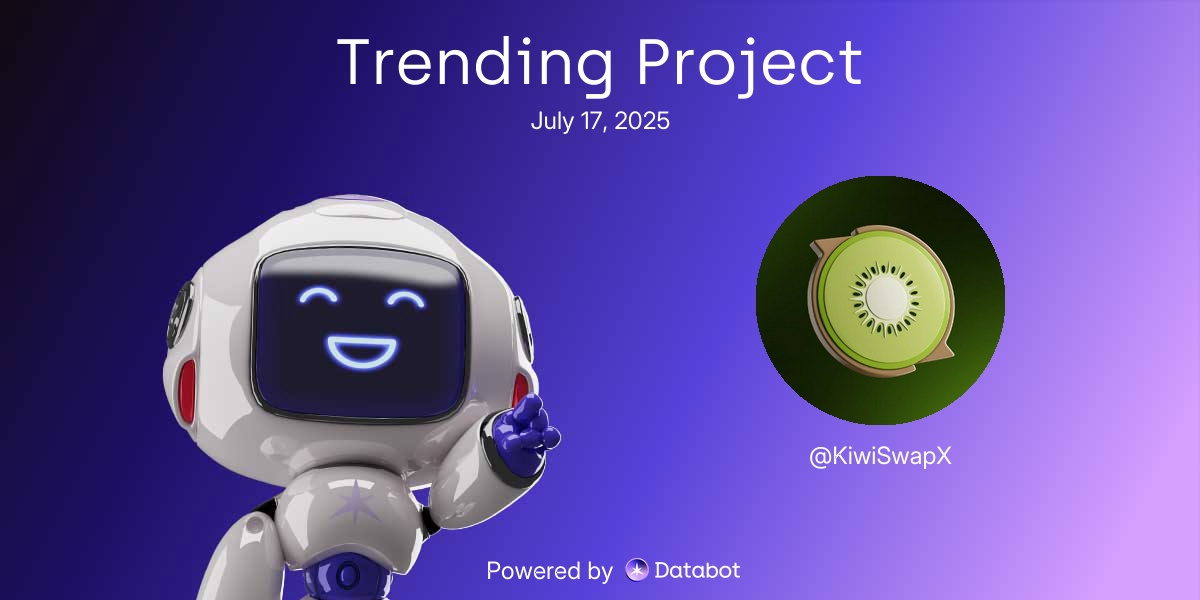 Trending Project
July 17, 2025

@KiwiSwapX

Powered by Databot